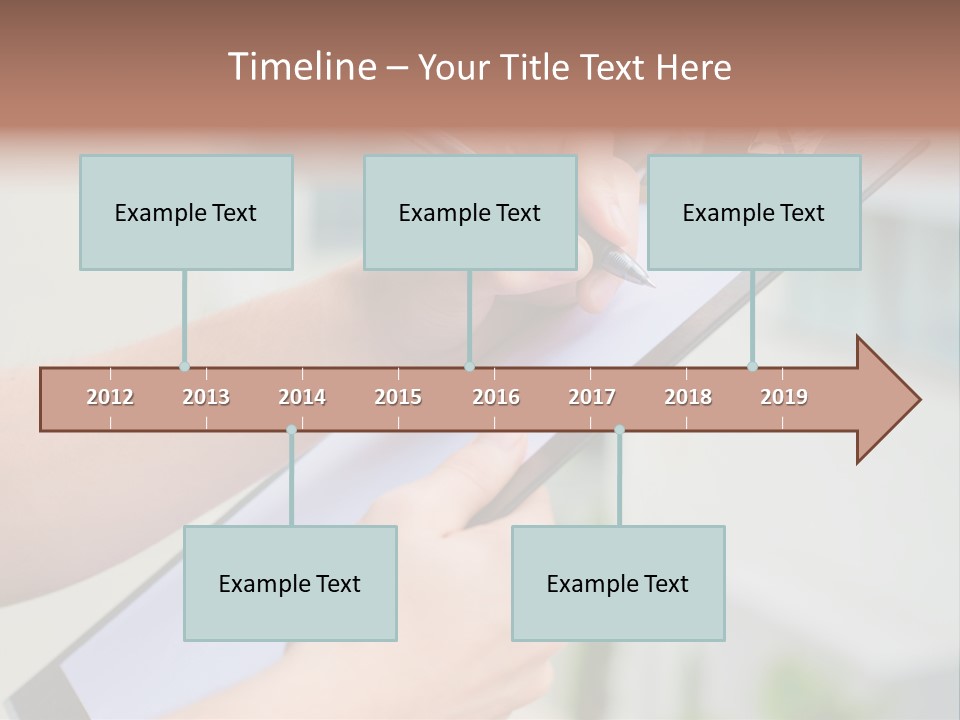 Timeline – Your Title Text Here

Example Text

Example Text

Example Text

2012 2013 2014 2015 2016 2017 2018 2019

Example Text

Example Text